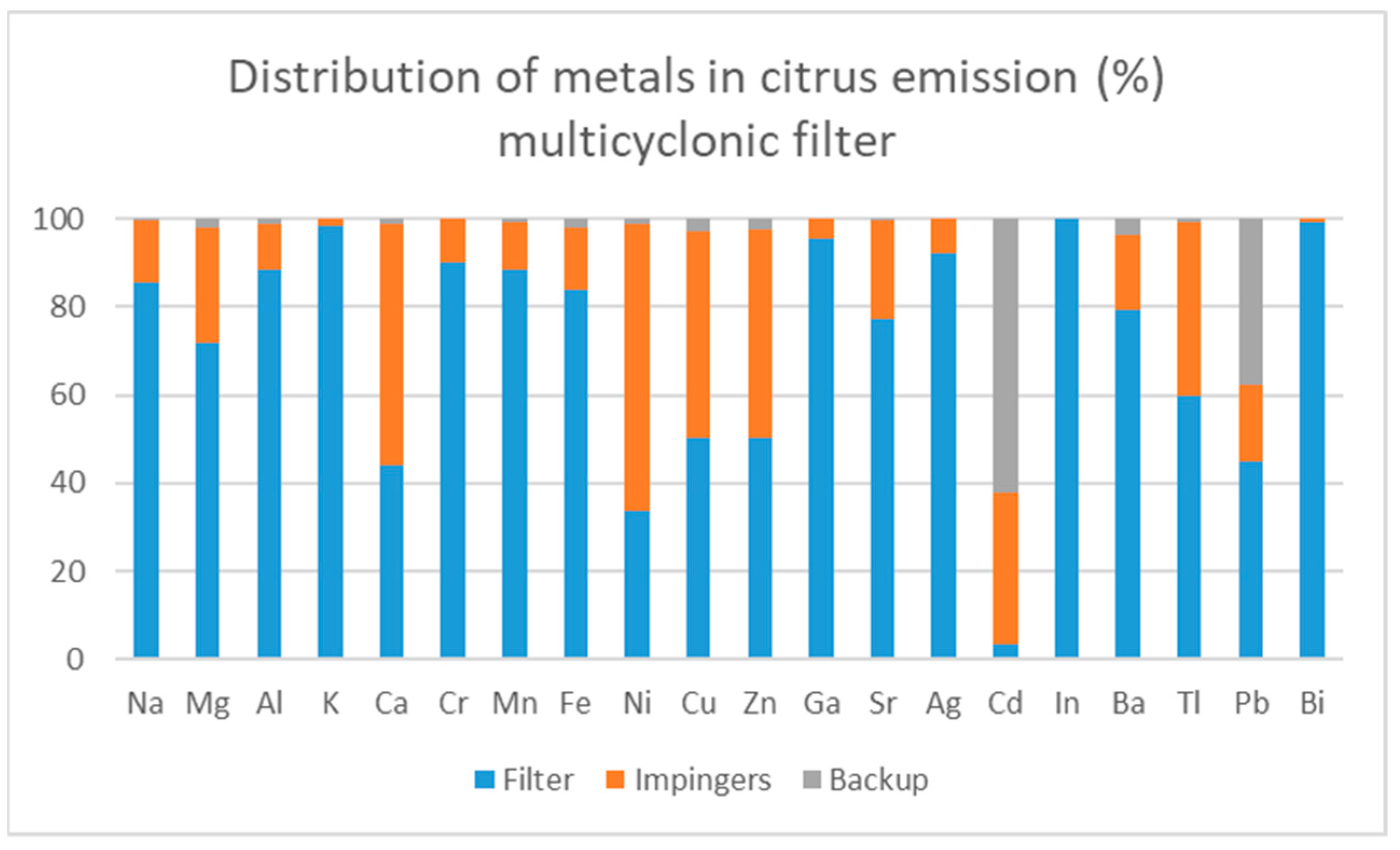 Distribution of metals in citrus emission (%) multicyclonic filter

100
80
60
40
20
0

Na Mg Al K Ca Cr Mn Fe Ni Cu Zn Ga Sr Ag Cd In Ba Tl Pb Bi

Filter Impingers Backup